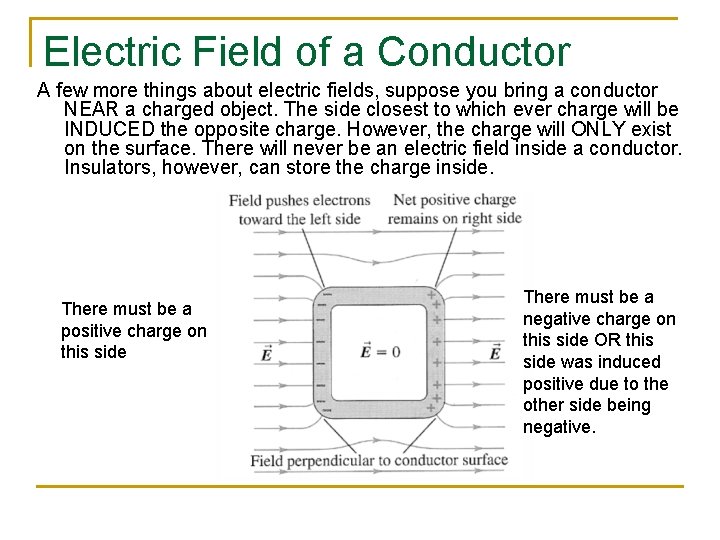 Electric Field of a Conductor

A few more things about electric fields, suppose you bring a conductor NEAR a charged object. The side closest to which ever charge will be INDUCED the opposite charge. However, the charge will ONLY exist on the surface. There will never be an electric field inside a conductor. Insulators, however, can store the charge inside.

Field pushes electrons toward the left side

Net positive charge remains on right side

There must be a positive charge on this side

$\vec{E}$

$\vec{E} = 0$

$\vec{E}$

There must be a negative charge on this side OR this side was induced positive due to the other side being negative.

Field perpendicular to conductor surface